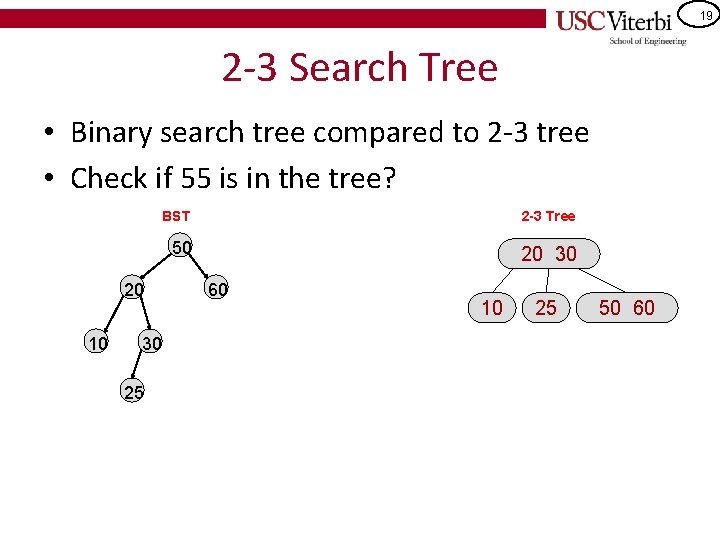 USC Viterbi
School of Engineering

19

2-3 Search Tree

• Binary search tree compared to 2-3 tree
• Check if 55 is in the tree?

BST

50
20
60
10
30
25

2-3 Tree

20 30
10
25
50 60